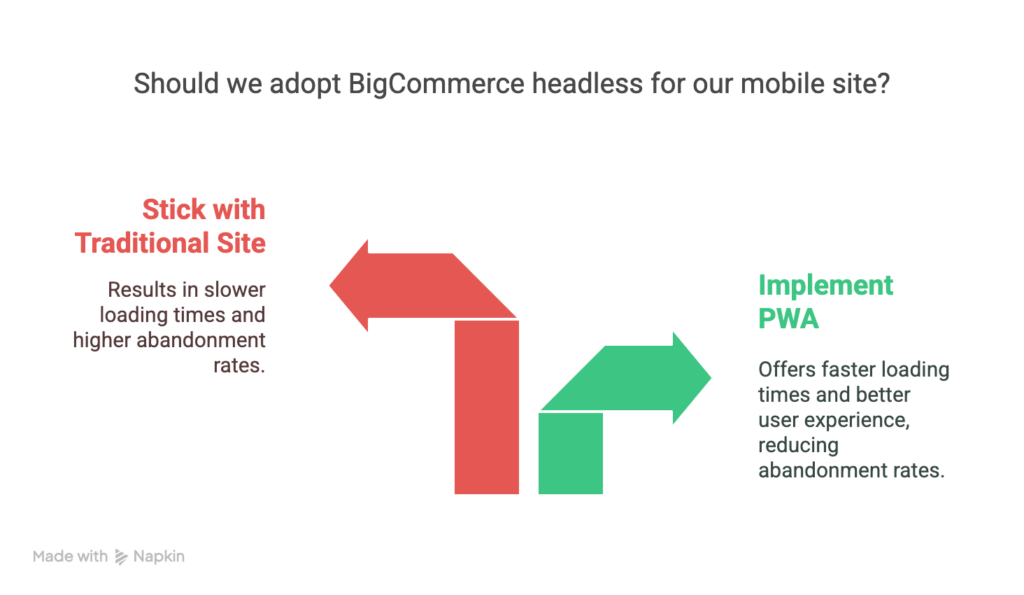 Should we adopt BigCommerce headless for our mobile site?

Stick with Traditional Site

Results in slower loading times and higher abandonment rates.

Implement PWA

Offers faster loading times and better user experience, reducing abandonment rates.

Made with Napkin